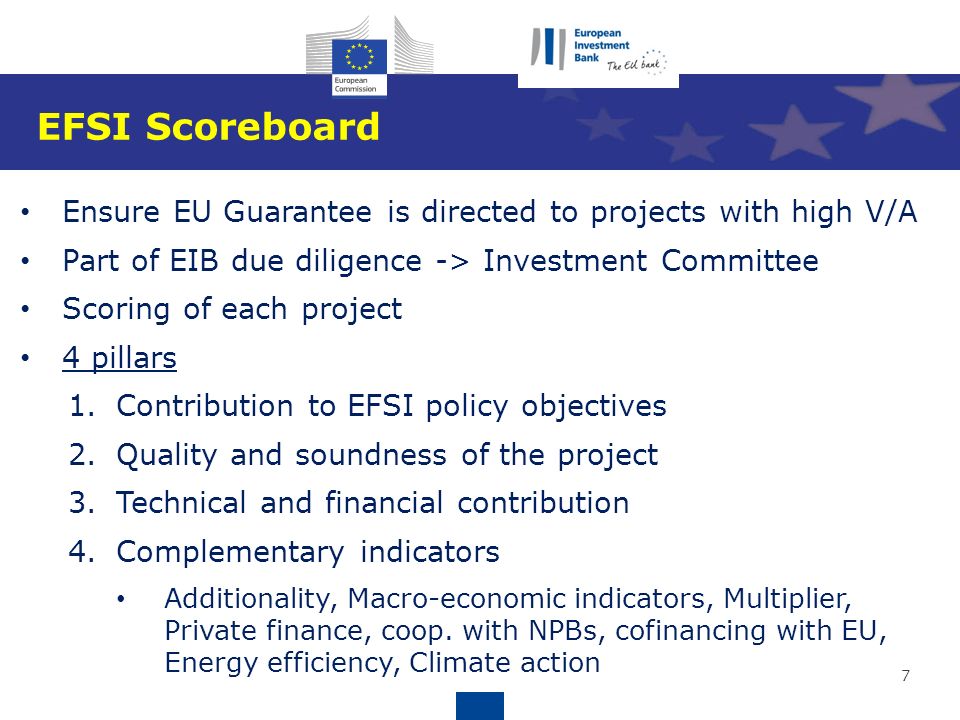 European Commission

European Investment Bank
The EU bank

EFSI Scoreboard

• Ensure EU Guarantee is directed to projects with high V/A
• Part of EIB due diligence -> Investment Committee
• Scoring of each project
• 4 pillars
1. Contribution to EFSI policy objectives
2. Quality and soundness of the project
3. Technical and financial contribution
4. Complementary indicators
• Additionality, Macro-economic indicators, Multiplier, Private finance, coop. with NPBs, cofinancing with EU, Energy efficiency, Climate action

7